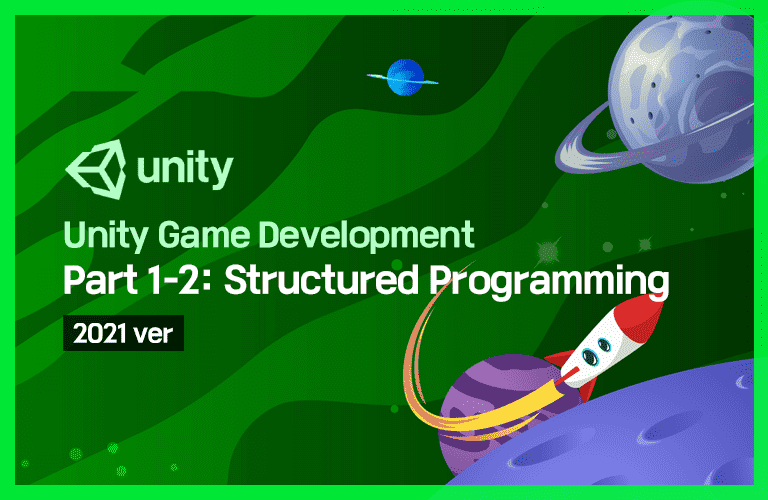 unity

Unity Game Development
Part 1-2: Structured Programming

2021 ver